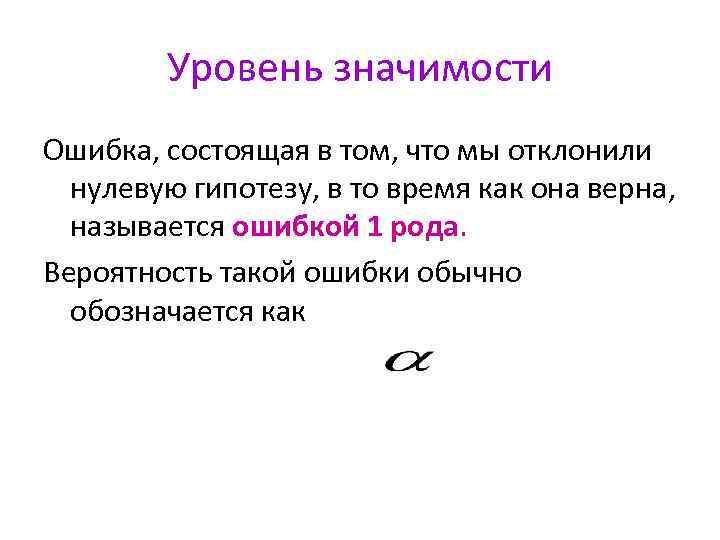 Уровень значимости

Ошибка, состоящая в том, что мы отклонили нулевую гипотезу, в то время как она верна, называется ошибкой 1 рода.

Вероятность такой ошибки обычно обозначается как

$\alpha$